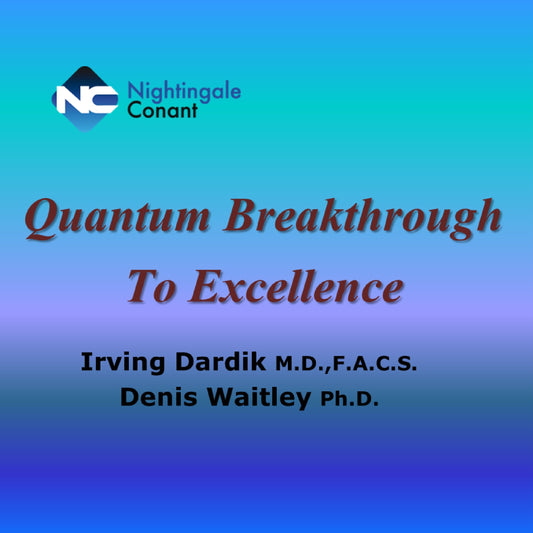 NC Nightingale Conant

Quantum Breakthrough To Excellence

Irving Dardik M.D.,F.A.C.S.
Denis Waitley Ph.D.